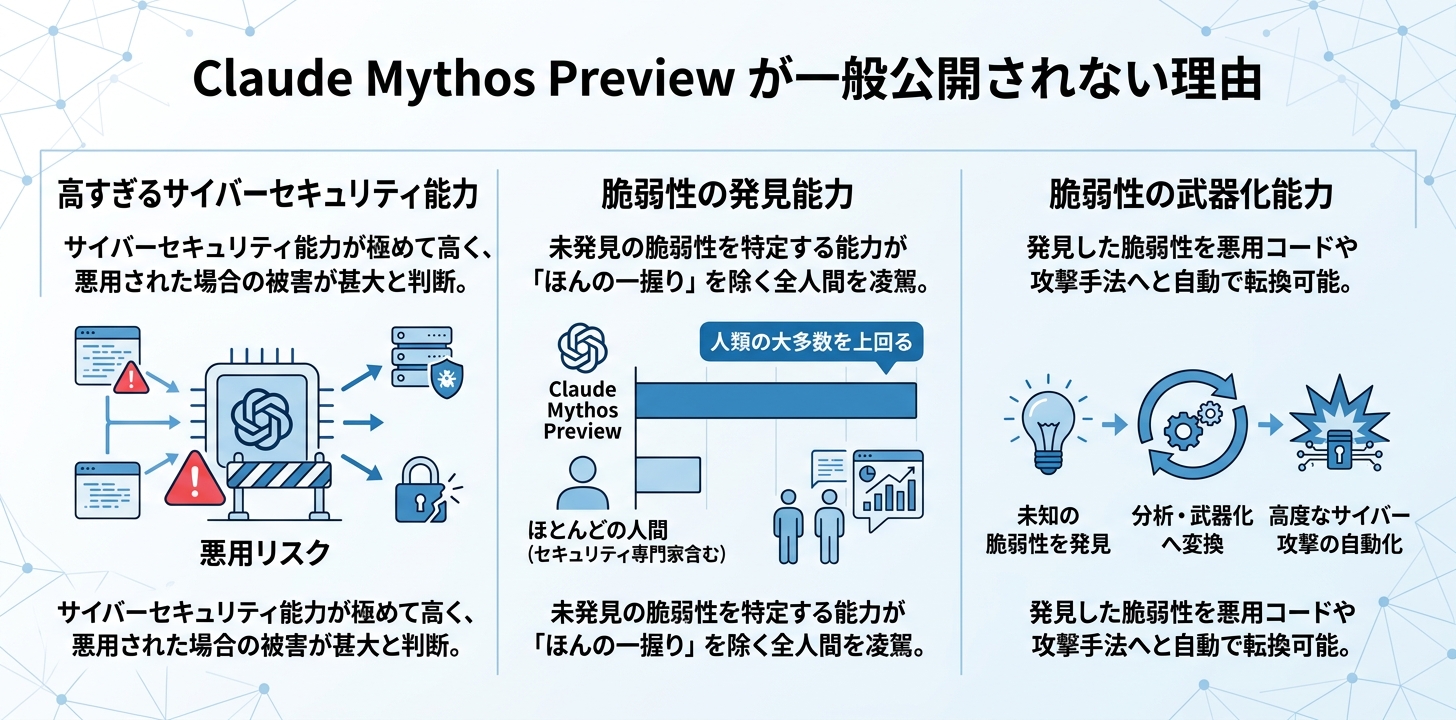 Claude Mythos Preview が一般公開されない理由

高すぎるサイバーセキュリティ能力

サイバーセキュリティ能力が極めて高く、悪用された場合の被害が甚大と判断。

悪用リスク

サイバーセキュリティ能力が極めて高く、悪用された場合の被害が甚大と判断。

脆弱性の発見能力

未発見の脆弱性を特定する能力が「ほんの一握り」を除く全人間を凌駕。

人類の大多数を上回る

Claude Mythos Preview

ほとんどの人間 (セキュリティ専門家含む)

未発見の脆弱性を特定する能力が「ほんの一握り」を除く全人間を凌駕。

脆弱性の武器化能力

発見した脆弱性を悪用コードや攻撃手法へと自動で転換可能。

未知の脆弱性を発見

分析・武器化へ変換

高度なサイバー攻撃の自動化

発見した脆弱性を悪用コードや攻撃手法へと自動で転換可能。